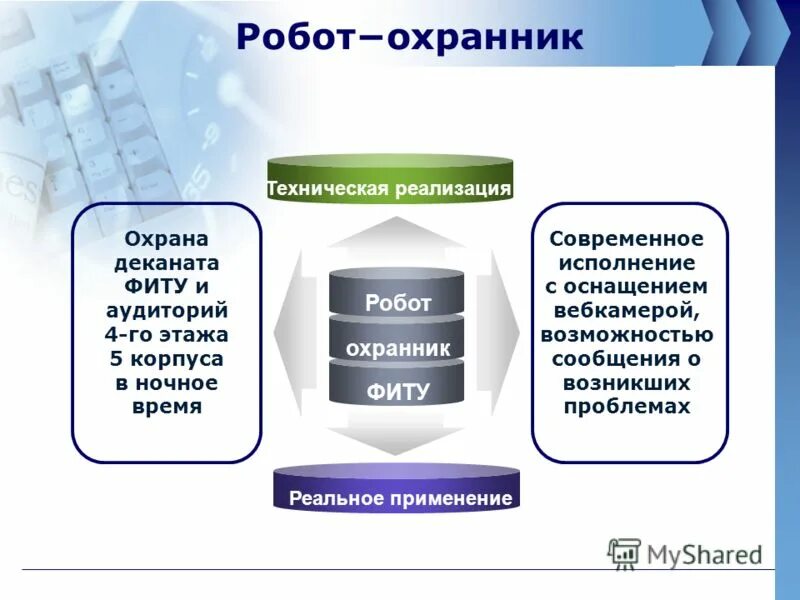 Робот–охранник

Техническая реализация

Охрана деканата ФИТУ и аудиторий 4-го этажа 5 корпуса в ночное время

Робот охранник ФИТУ

Современное исполнение с оснащением вебкамерой, возможностью сообщения о возникших проблемах

Реальное применение

MyShared